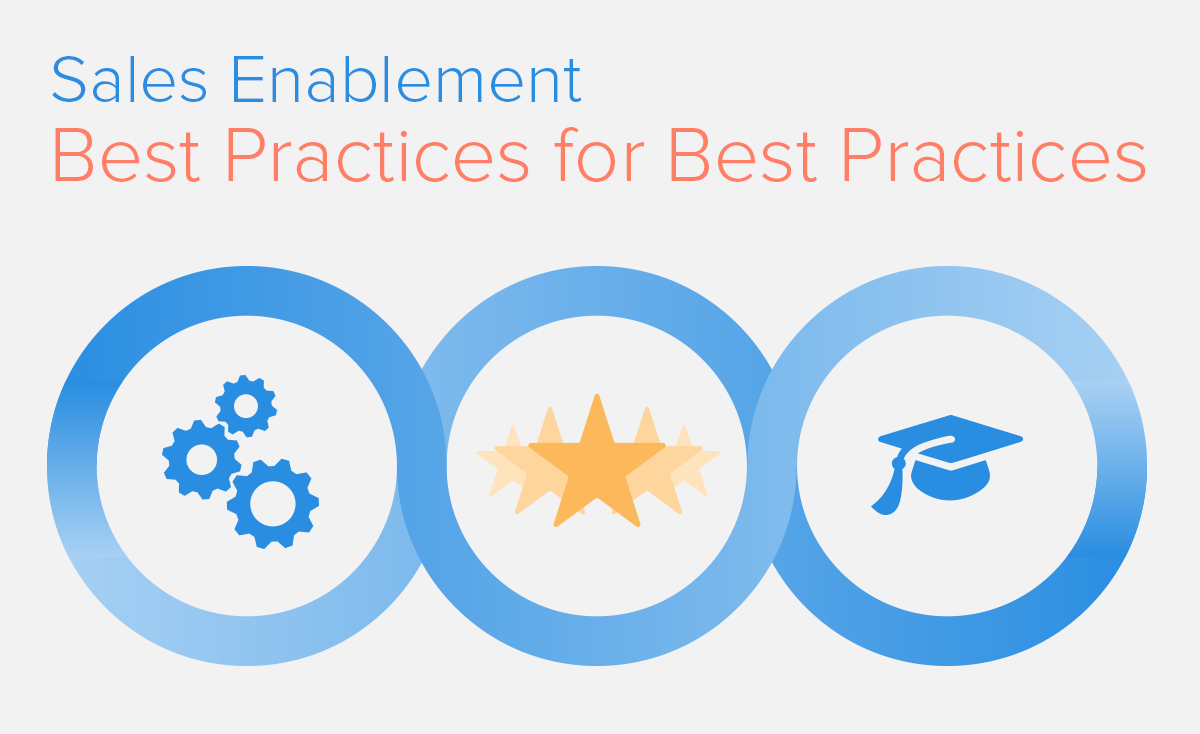 Sales Enablement
Best Practices for Best Practices